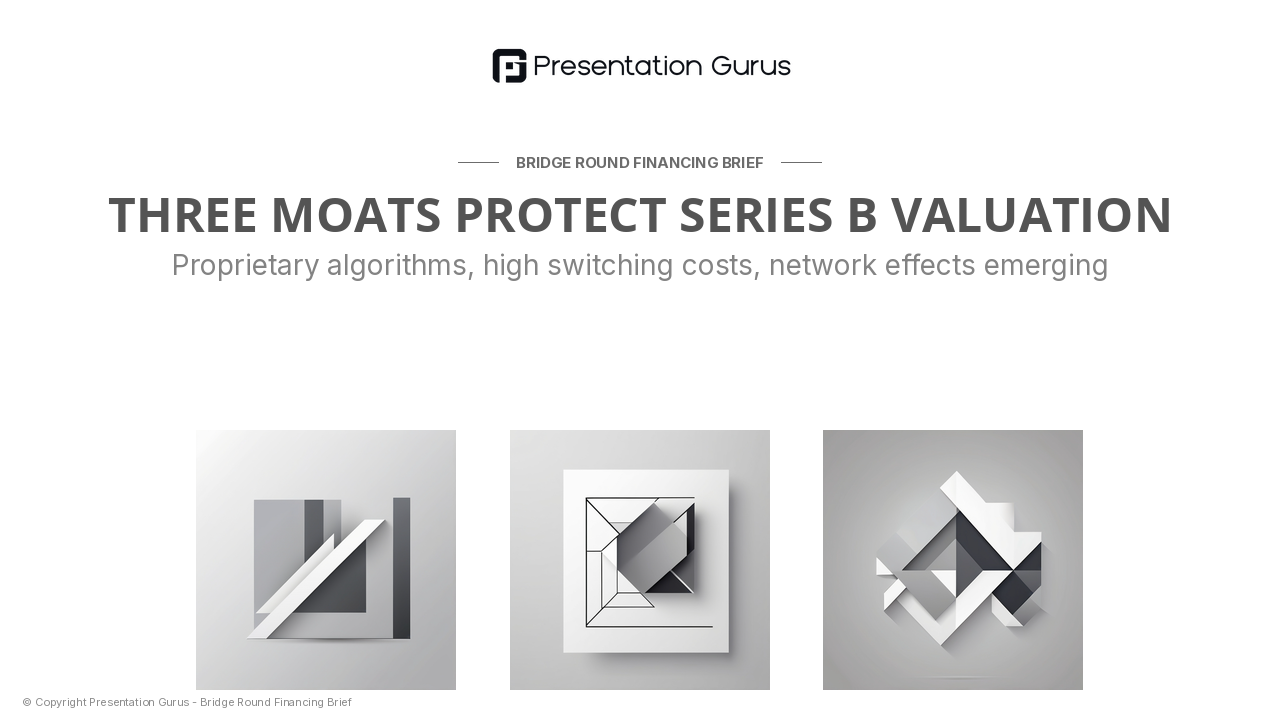 Presentation Gurus

BRIDGE ROUND FINANCING BRIEF

THREE MOATS PROTECT SERIES B VALUATION

Proprietary algorithms, high switching costs, network effects emerging

© Copyright Presentation Gurus - Bridge Round Financing Brief